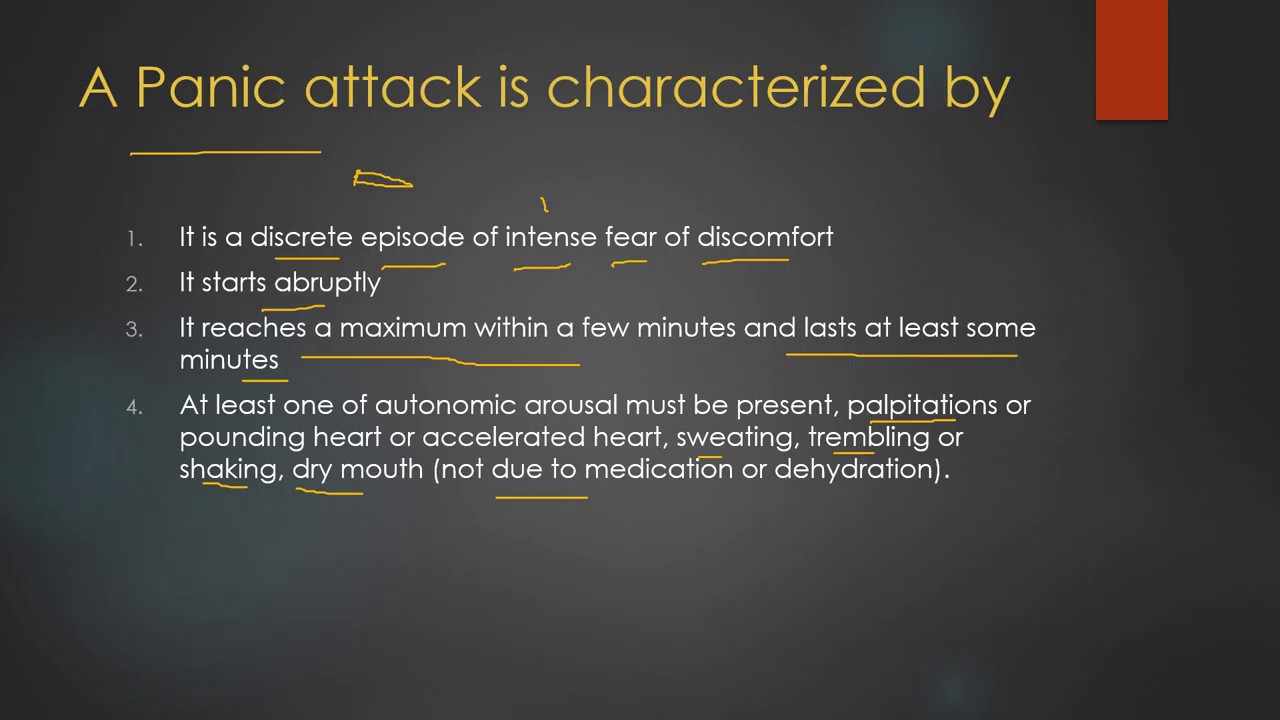 A Panic attack is characterized by

1. It is a discrete episode of intense fear of discomfort
2. It starts abruptly
3. It reaches a maximum within a few minutes and lasts at least some minutes
4. At least one of autonomic arousal must be present, palpitations or pounding heart or accelerated heart, sweating, trembling or shaking, dry mouth (not due to medication or dehydration).